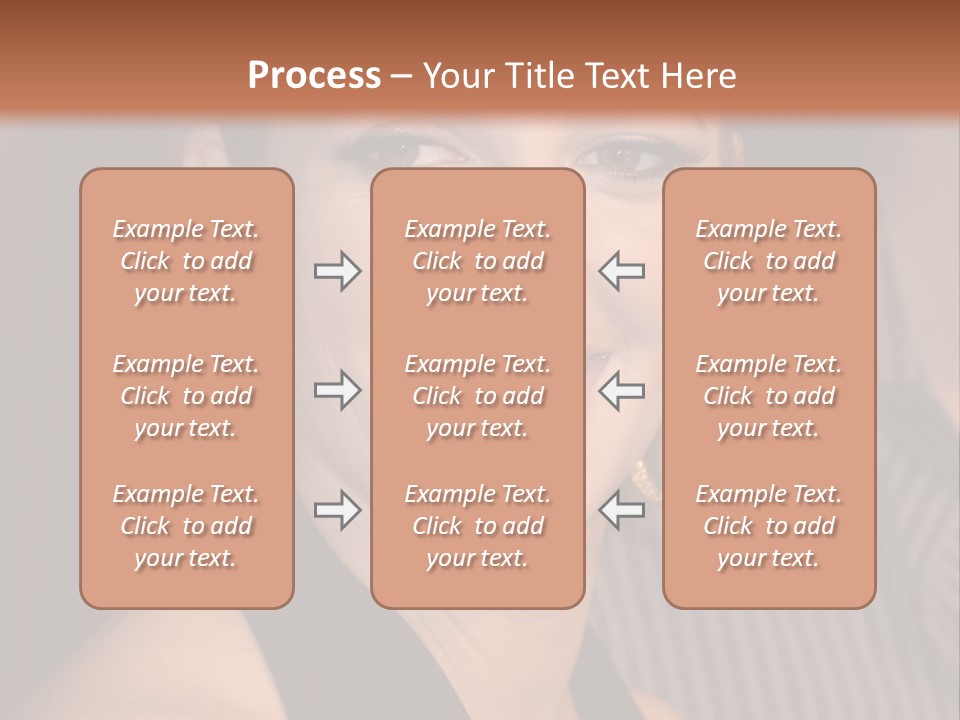 Process – Your Title Text Here

Example Text. Click to add your text.

Example Text. Click to add your text.

Example Text. Click to add your text.

Example Text. Click to add your text.

Example Text. Click to add your text.

Example Text. Click to add your text.

Example Text. Click to add your text.

Example Text. Click to add your text.

Example Text. Click to add your text.